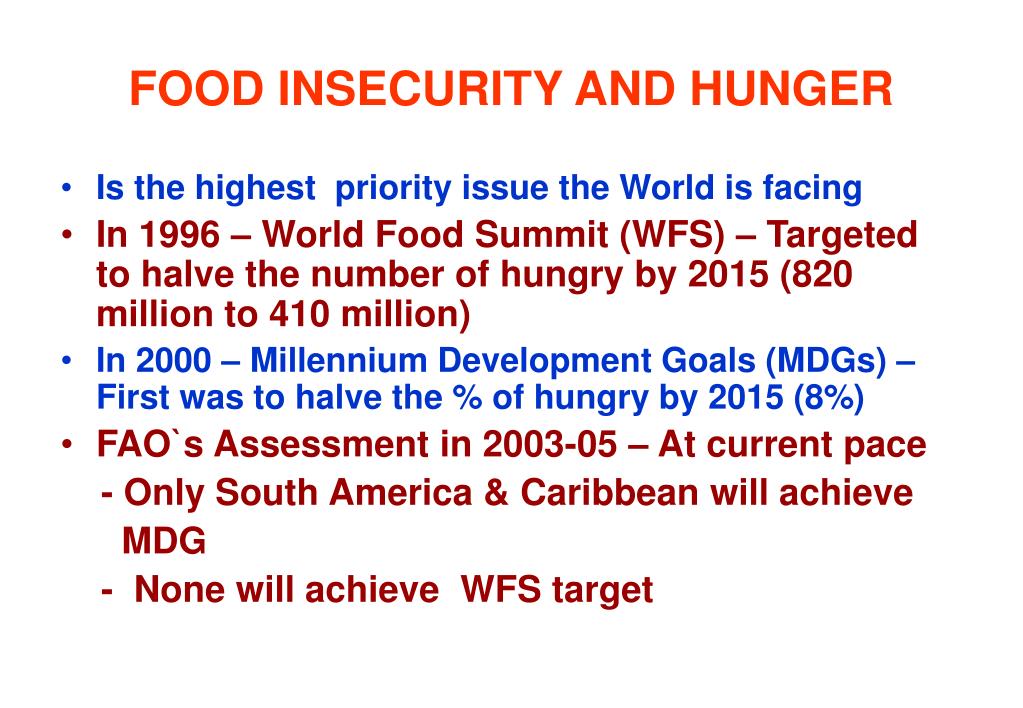 FOOD INSECURITY AND HUNGER

• Is the highest priority issue the World is facing
• In 1996 – World Food Summit (WFS) – Targeted to halve the number of hungry by 2015 (820 million to 410 million)
• In 2000 – Millennium Development Goals (MDGs) – First was to halve the % of hungry by 2015 (8%)
• FAO`s Assessment in 2003-05 – At current pace
- Only South America & Caribbean will achieve MDG
- None will achieve WFS target